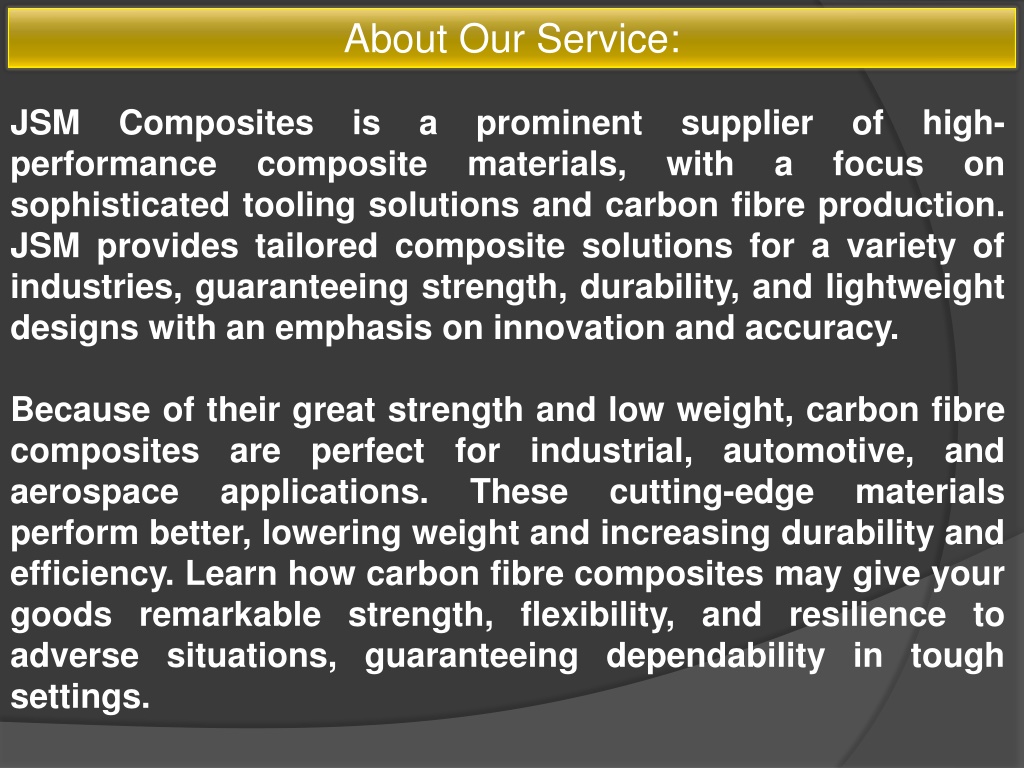 About Our Service:

JSM Composites is a prominent supplier of high-performance composite materials, with a focus on sophisticated tooling solutions and carbon fibre production. JSM provides tailored composite solutions for a variety of industries, guaranteeing strength, durability, and lightweight designs with an emphasis on innovation and accuracy.

Because of their great strength and low weight, carbon fibre composites are perfect for industrial, automotive, and aerospace applications. These cutting-edge materials perform better, lowering weight and increasing durability and efficiency. Learn how carbon fibre composites may give your goods remarkable strength, flexibility, and resilience to adverse situations, guaranteeing dependability in tough settings.